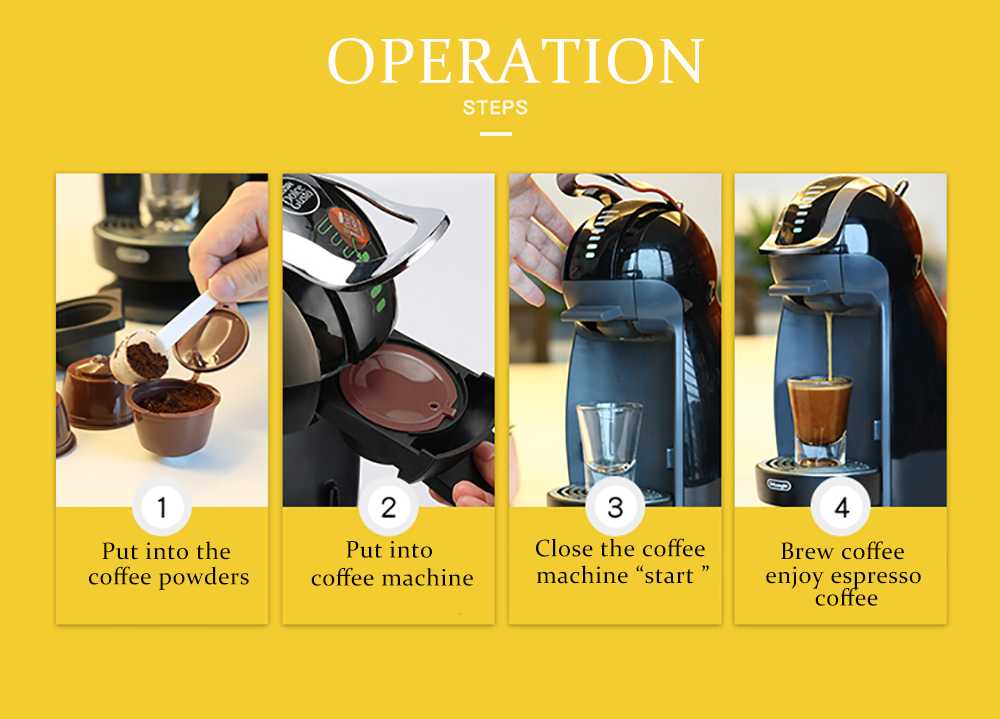 OPERATION
STEPS

1
Put into the coffee powders

2
Put into coffee machine

3
Close the coffee machine “start ”

4
Brew coffee enjoy espresso coffee